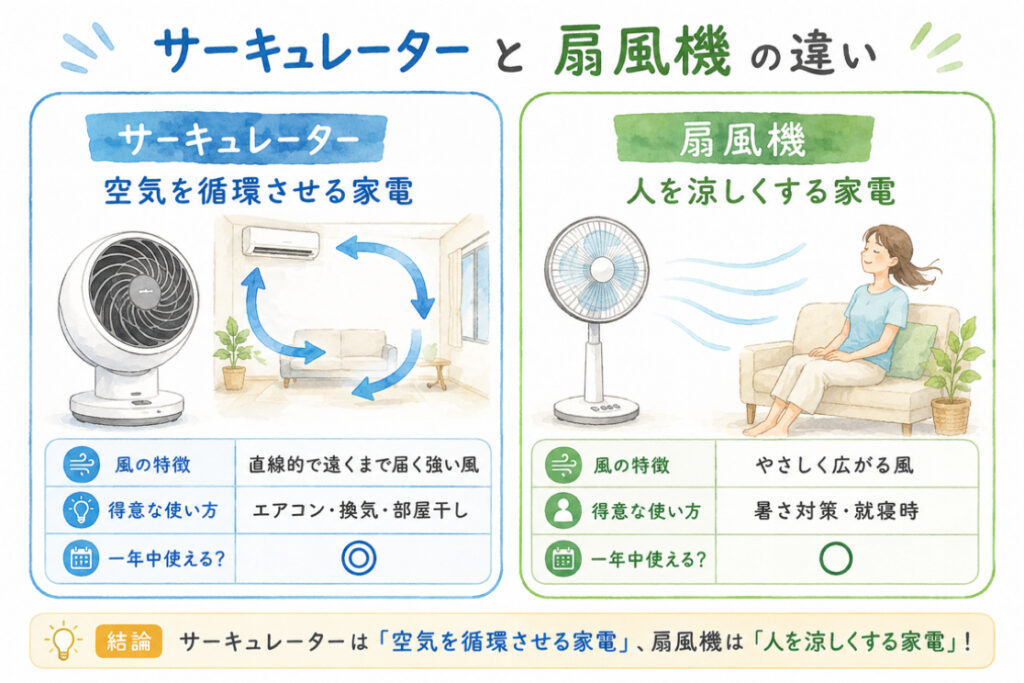 サーキュレーター と 扇風機 の違い

サーキュレーター

空気を循環させる家電

| 風の特徴 | 直線的で遠くまで届く強い風 |
|---|---|
| 得意な使い方 | エアコン・換気・部屋干し |
| 一年中使える? | ◎ |

扇風機

人を涼しくする家電

| 風の特徴 | やさしく広がる風 |
|---|---|
| 得意な使い方 | 暑さ対策・就寝時 |
| 一年中使える? | ○ |

結論 サーキュレーターは「空気を循環させる家電」、扇風機は「人を涼しくする家電」!